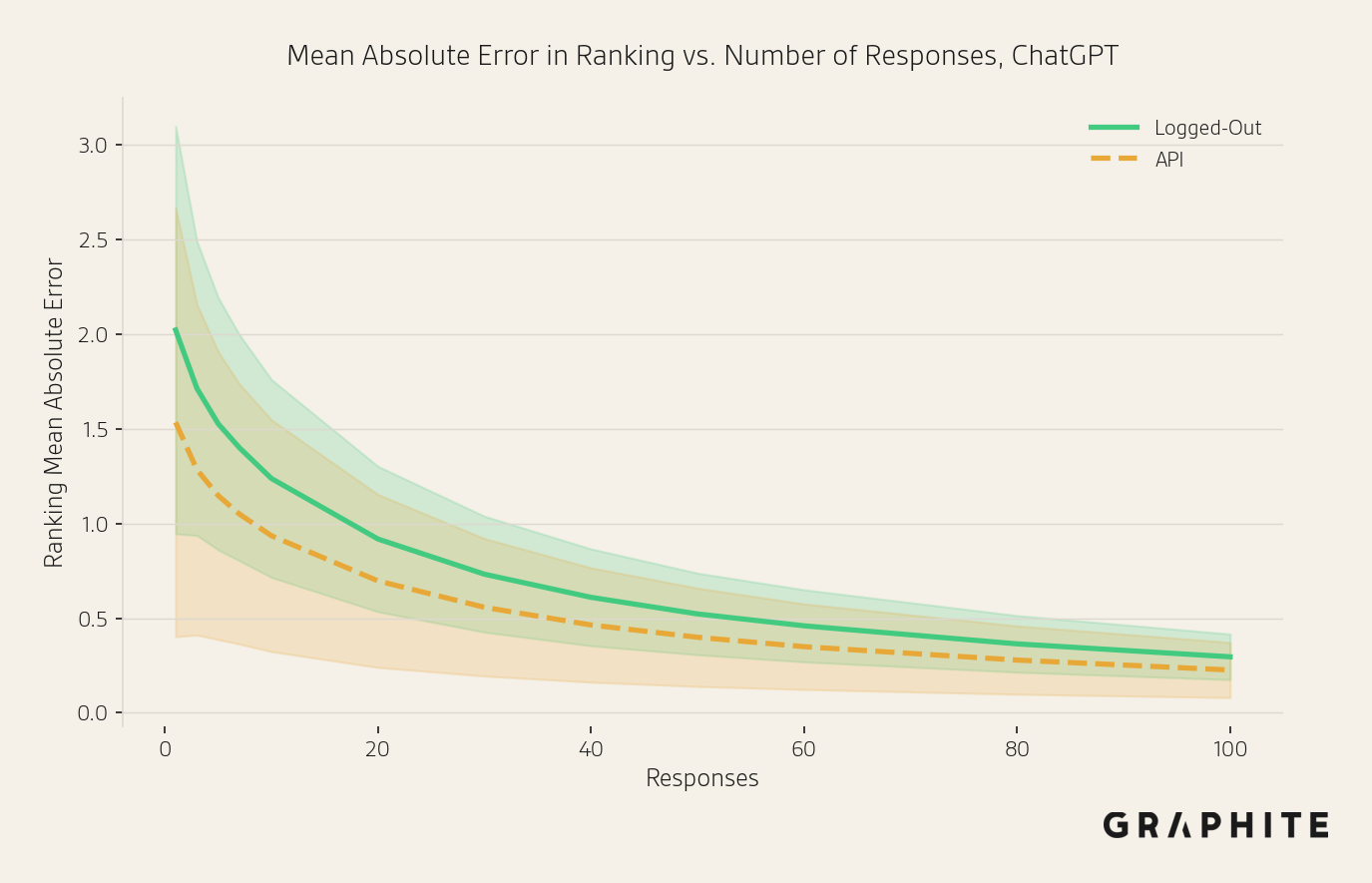 Mean Absolute Error in Ranking vs. Number of Responses, ChatGPT

Logged-Out
API

Ranking Mean Absolute Error

3.0
2.5
2.0
1.5
1.0
0.5
0.0

0
20
40
60
80
100

Responses

GRAPHITE